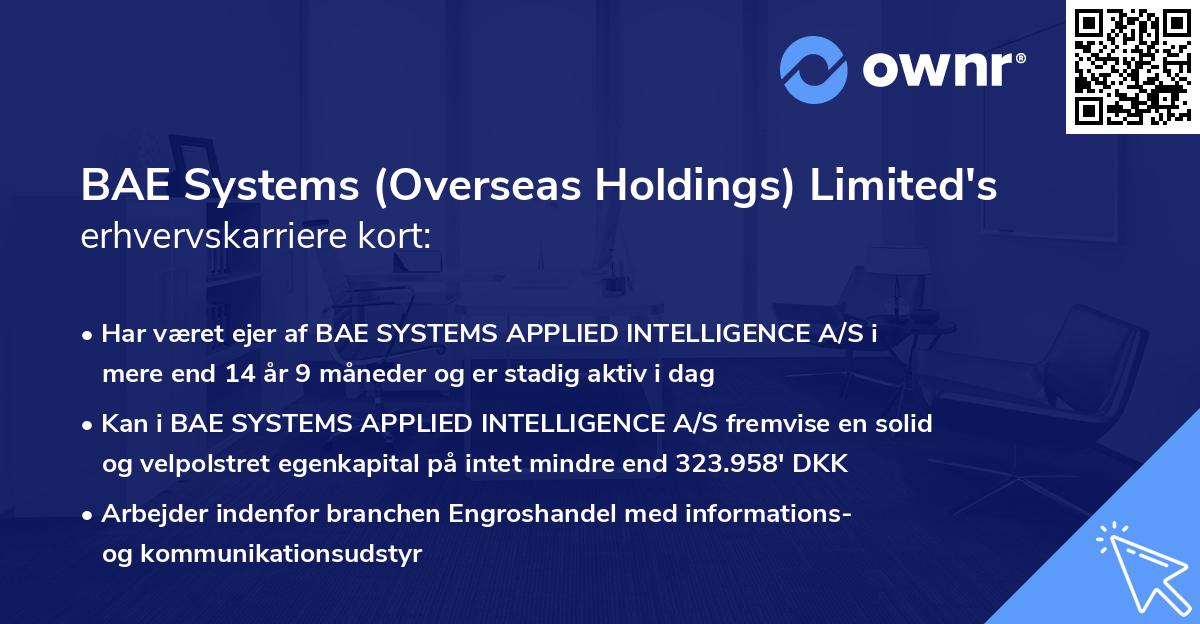 ownr®

BAE Systems (Overseas Holdings) Limited's erhvervskarriere kort:

• Har været ejer af BAE SYSTEMS APPLIED INTELLIGENCE A/S i mere end 14 år 9 måneder og er stadig aktiv i dag

• Kan i BAE SYSTEMS APPLIED INTELLIGENCE A/S fremvise en solid og velpolstret egenkapital på intet mindre end 323.958' DKK

• Arbejder indenfor branchen Engroshandel med informations- og kommunikationsudstyr